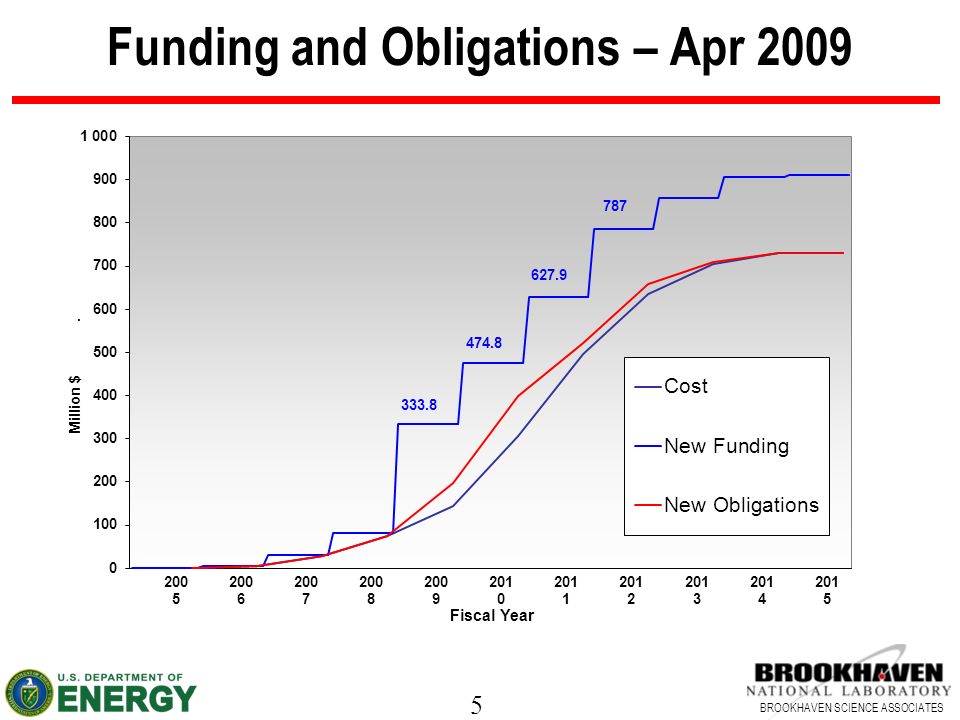 Funding and Obligations – Apr 2009

1 000
900
800
700
600
500
400
300
200
100
0

Million $

787
627.9
474.8
333.8

Cost
New Funding
New Obligations

200 5
200 6
200 7
200 8
200 9
201 0
201 1
201 2
201 3
201 4
201 5

Fiscal Year

U.S. DEPARTMENT OF ENERGY

5

BROOKHAVEN NATIONAL LABORATORY
BROOKHAVEN SCIENCE ASSOCIATES